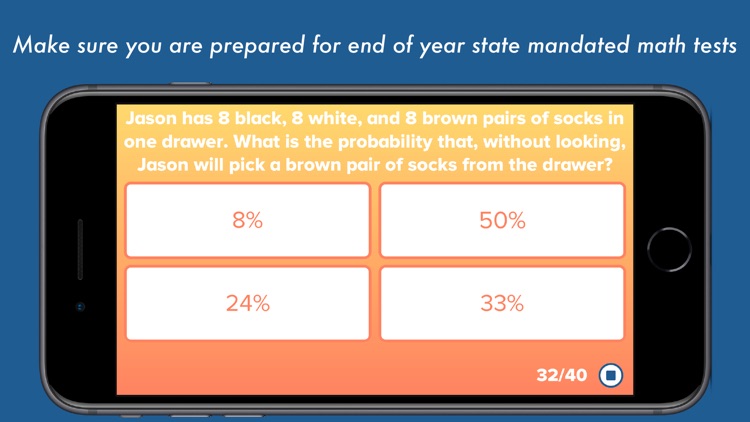 Make sure you are prepared for end of year state mandated math tests

Jason has 8 black, 8 white, and 8 brown pairs of socks in one drawer. What is the probability that, without looking, Jason will pick a brown pair of socks from the drawer?

8%

50%

24%

33%

32/40